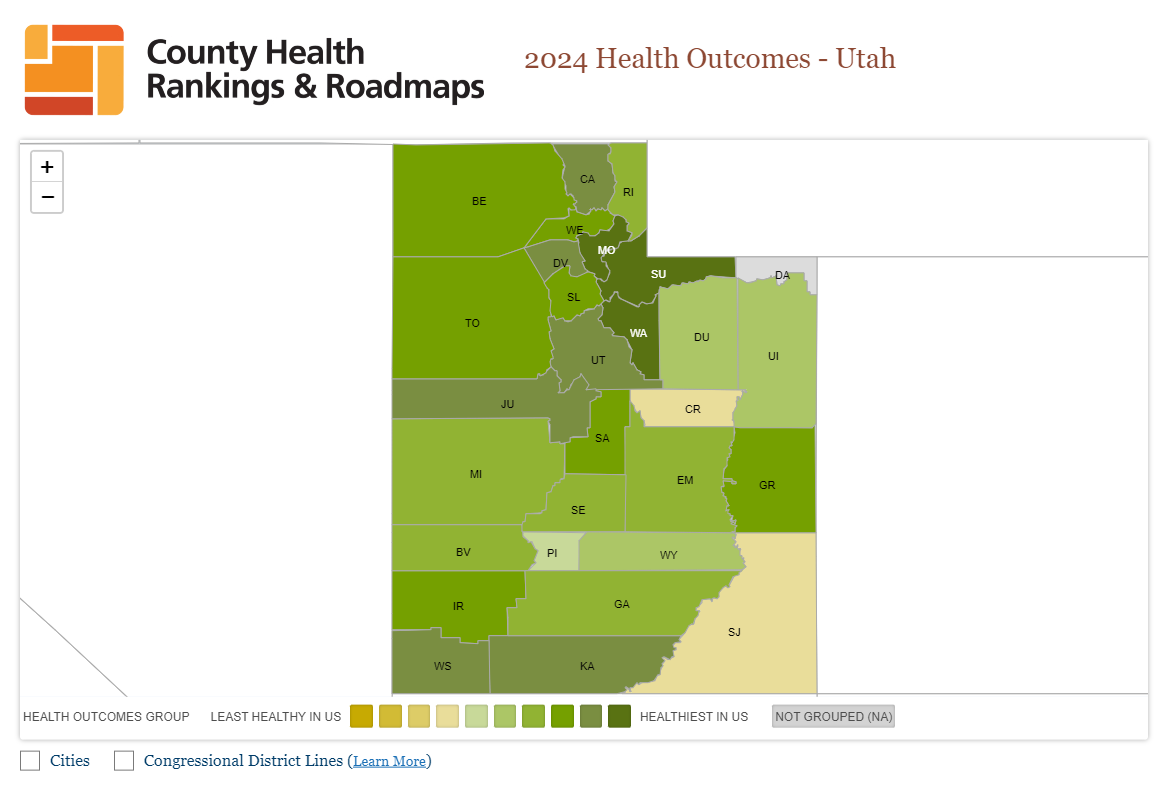 County Health Rankings & Roadmaps

2024 Health Outcomes - Utah

+
−

BE
CA
RI
WE
MO
DV
SU
DA
SL
TO
WA
DU
UI
UT
JU
CR
SA
MI
EM
GR
SE
BV
PI
WY
IR
GA
SJ
WS
KA

HEALTH OUTCOMES GROUP LEAST HEALTHY IN US HEALTHIEST IN US NOT GROUPED (NA)

Cities Congressional District Lines (Learn More)